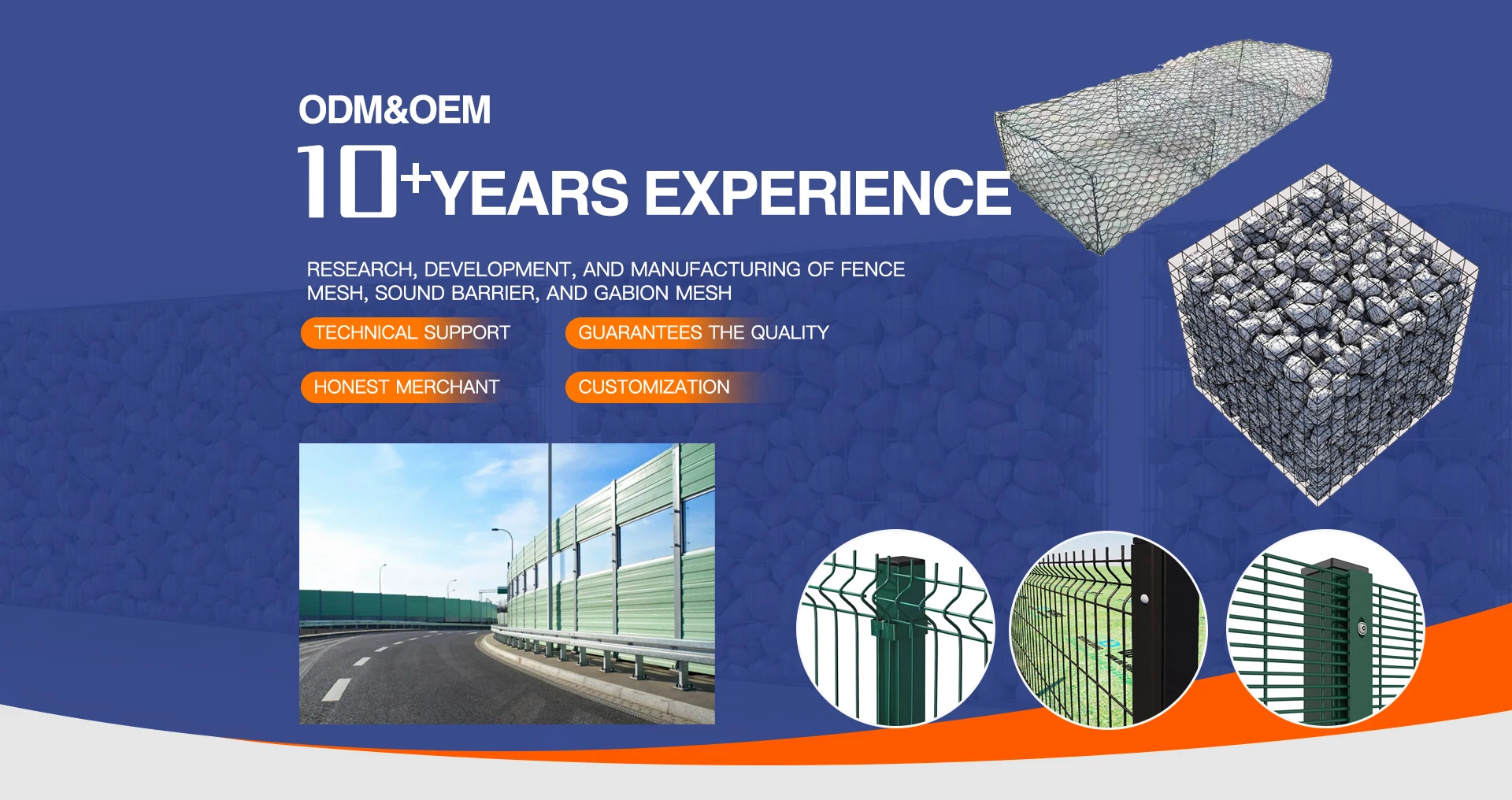 ODM&OEM

10+YEARS EXPERIENCE

RESEARCH, DEVELOPMENT, AND MANUFACTURING OF FENCE MESH, SOUND BARRIER, AND GABION MESH

TECHNICAL SUPPORT

GUARANTEES THE QUALITY

HONEST MERCHANT

CUSTOMIZATION